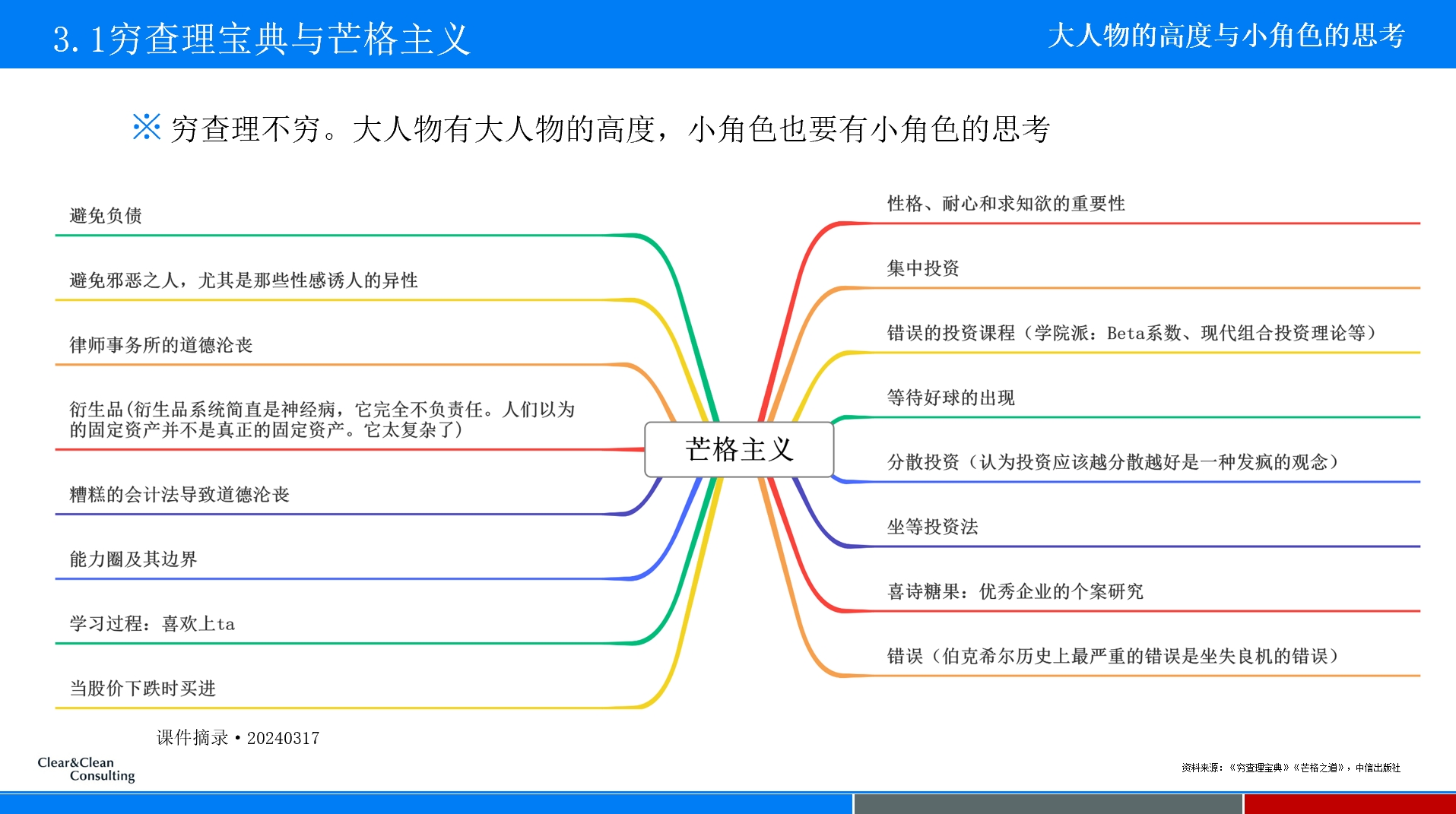 3.1穷查理宝典与芒格主义

大人物的高度与小角色的思考

※ 穷查理不穷。大人物有大人物的高度，小角色也要有小角色的思考

避免负债

避免邪恶之人，尤其是那些性感诱人的异性

律师事务所的道德沦丧

衍生品(衍生品系统简直是神经病，它完全不负责任。人们以为的固定资产并不是真正的固定资产。它太复杂了)

糟糕的会计法导致道德沦丧

能力圈及其边界

学习过程：喜欢上ta

当股价下跌时买进

芒格主义

性格、耐心和求知欲的重要性

集中投资

错误的投资课程（学院派：Beta系数、现代组合投资理论等）

等待好球的出现

分散投资（认为投资应该越分散越好是一种发疯的观念）

坐等投资法

喜诗糖果：优秀企业的个案研究

错误（伯克希尔历史上最严重的错误是坐失良机的错误）

课件摘录 • 20240317

Clear&Clean Consulting

资料来源：《穷查理宝典》《芒格之道》，中信出版社